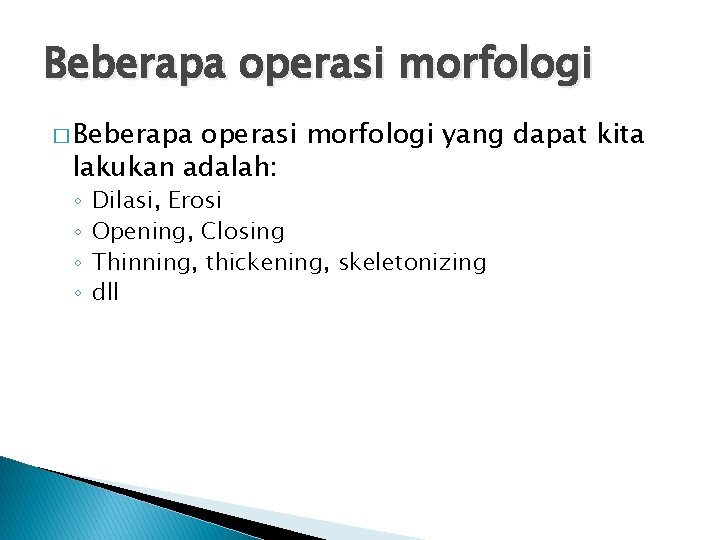 Beberapa operasi morfologi

□ Beberapa operasi morfologi yang dapat kita lakukan adalah:

◦ Dilasi, Erosi
◦ Opening, Closing
◦ Thinning, thickening, skeletonizing
◦ dll